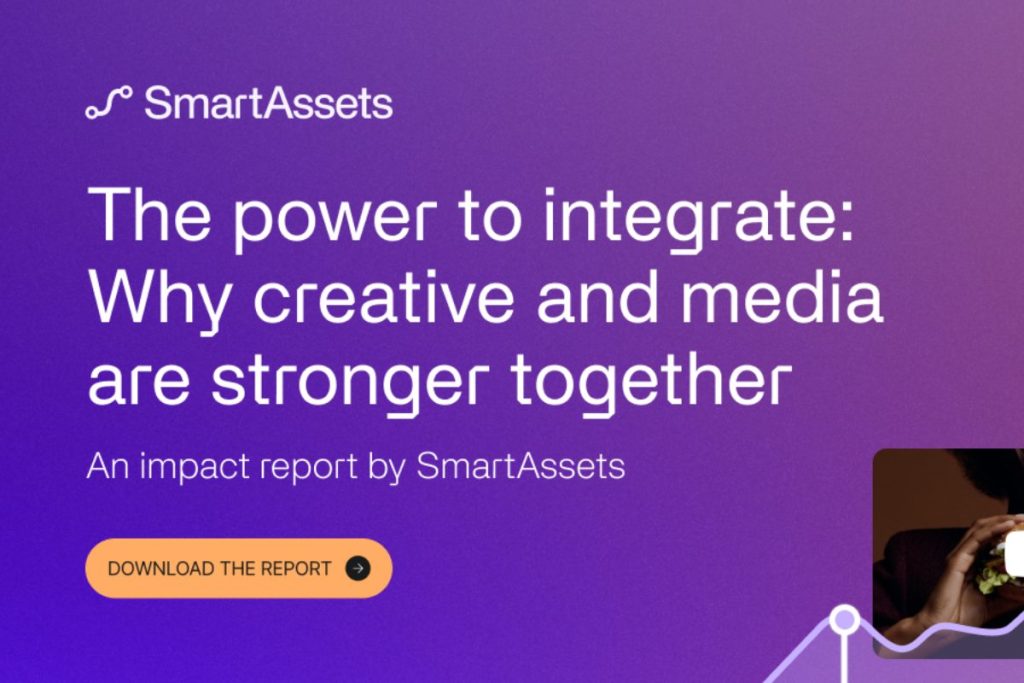 SmartAssets

The power to integrate: Why creative and media are stronger together

An impact report by SmartAssets

DOWNLOAD THE REPORT